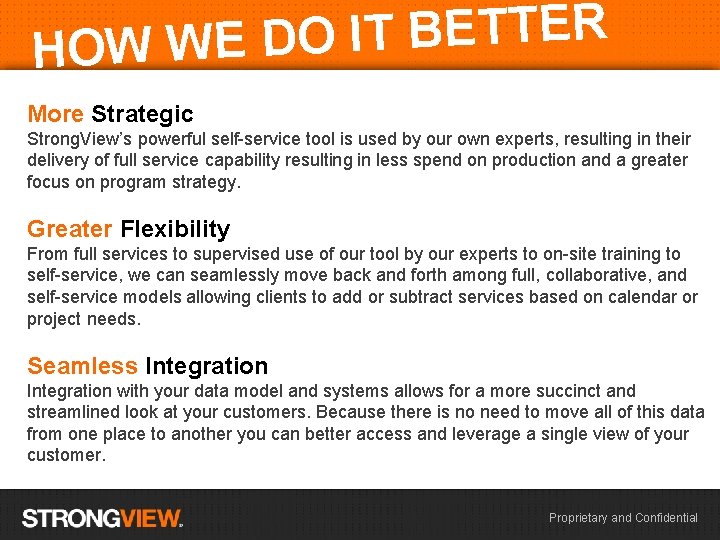 HOW WE DO IT BETTER

More Strategic
StrongView's powerful self-service tool is used by our own experts, resulting in their delivery of full service capability resulting in less spend on production and a greater focus on program strategy.

Greater Flexibility
From full services to supervised use of our tool by our experts to on-site training to self-service, we can seamlessly move back and forth among full, collaborative, and self-service models allowing clients to add or subtract services based on calendar or project needs.

Seamless Integration
Integration with your data model and systems allows for a more succinct and streamlined look at your customers. Because there is no need to move all of this data from one place to another you can better access and leverage a single view of your customer.

STRONGVIEW.

Proprietary and Confidential